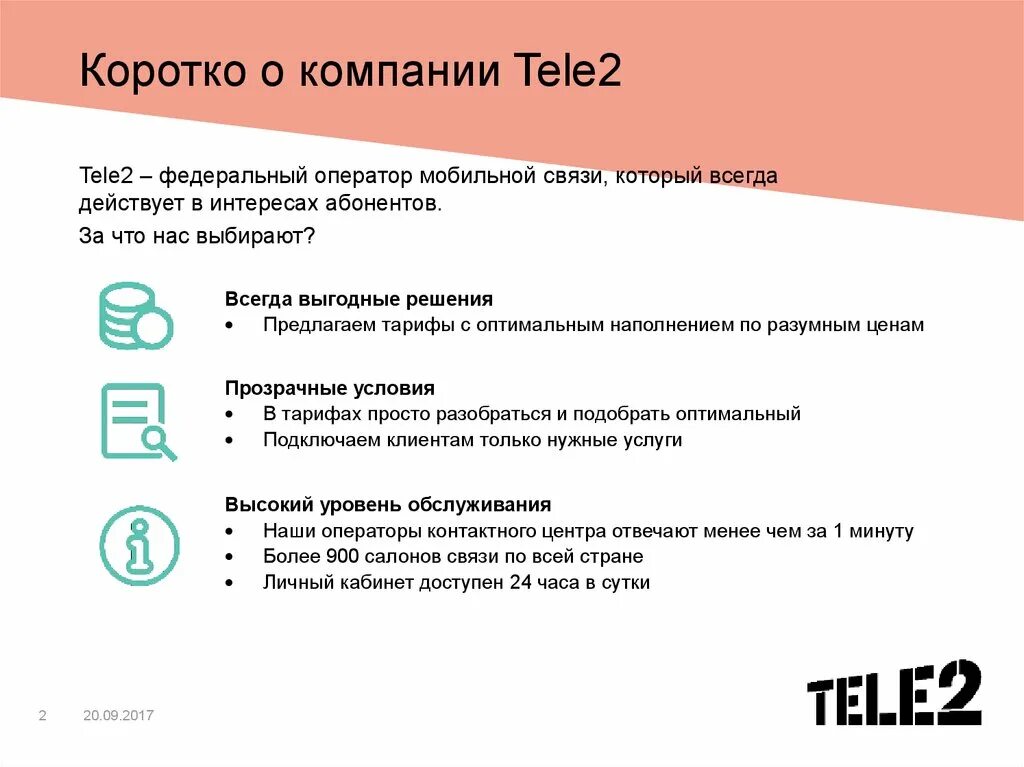 Коротко о компании Tele2

Tele2 – федеральный оператор мобильной связи, который всегда действует в интересах абонентов.

За что нас выбирают?

Всегда выгодные решения
• Предлагаем тарифы с оптимальным наполнением по разумным ценам

Прозрачные условия
• В тарифах просто разобраться и подобрать оптимальный
• Подключаем клиентам только нужные услуги

Высокий уровень обслуживания
• Наши операторы контактного центра отвечают менее чем за 1 минуту
• Более 900 салонов связи по всей стране
• Личный кабинет доступен 24 часа в сутки

2 20.09.2017

TELE2